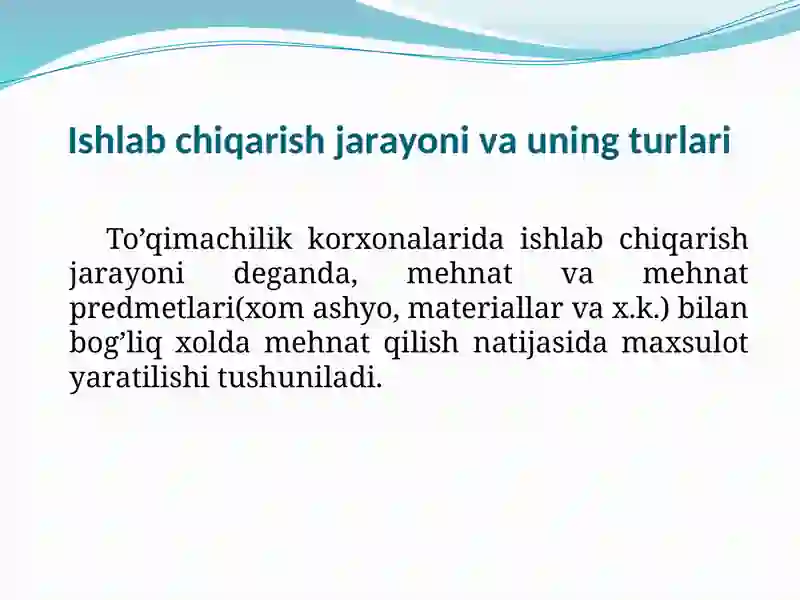 Ishlab chiqarish jarayoni va uning turlari

To’qimachilik korxonalarida ishlab chiqarish jarayoni deganda, mehnat va mehnat predmetlari(xom ashyo, materiallar va x.k.) bilan bog’liq xolda mehnat qilish natijasida maxsulot yaratilishi tushuniladi.